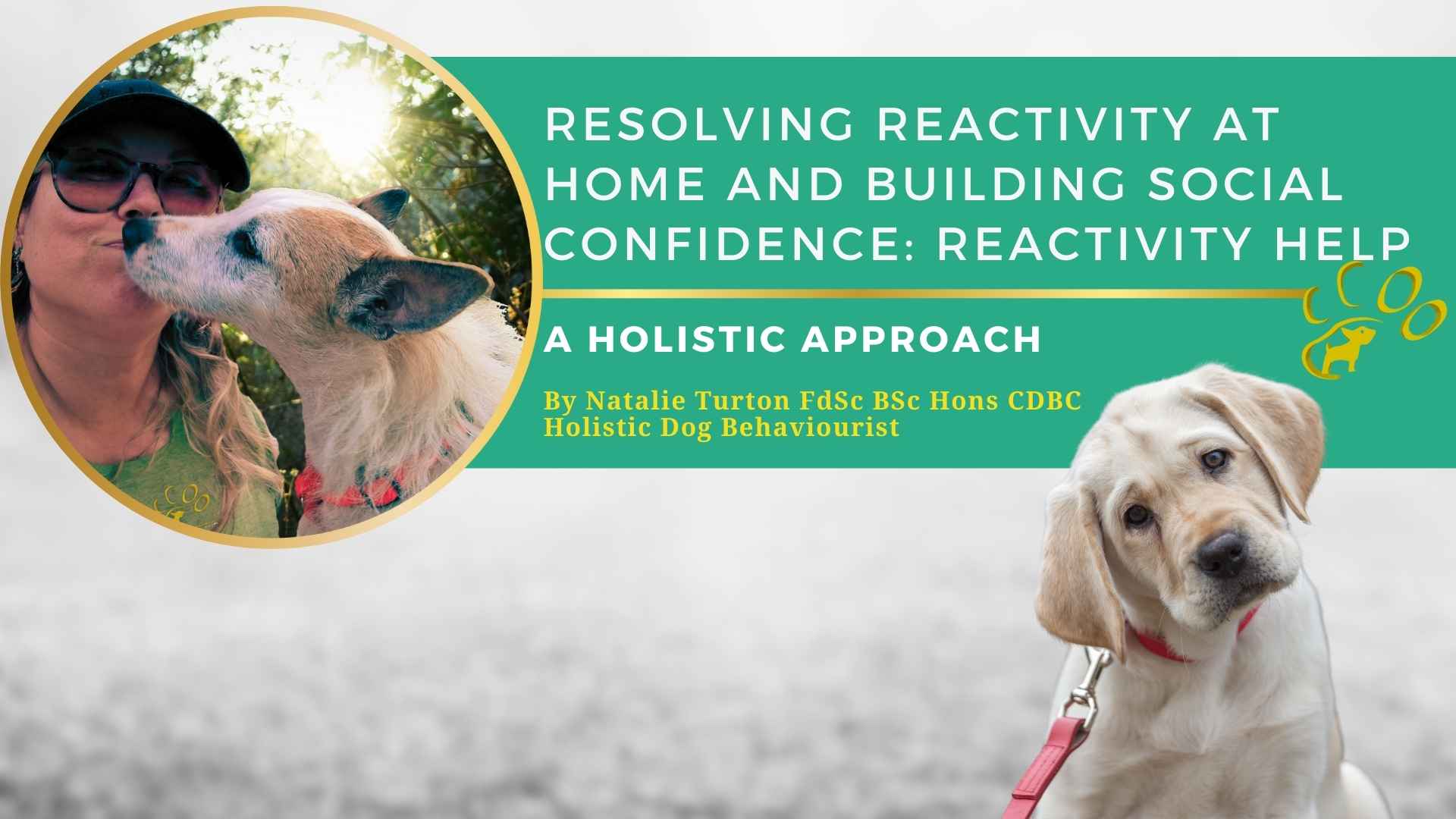 RESOLVING REACTIVITY AT HOME AND BUILDING SOCIAL CONFIDENCE: REACTIVITY HELP

A HOLISTIC APPROACH

By Natalie Turton FdSc BSc Hons CDBC
Holistic Dog Behaviourist